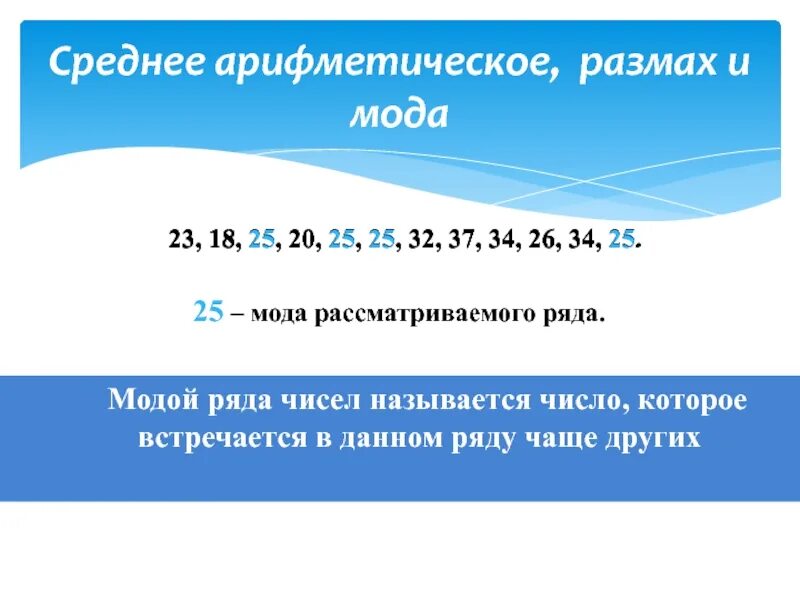 Среднее арифметическое, размах и мода

23, 18, 25, 20, 25, 25, 32, 37, 34, 26, 34, 25.

25 – мода рассматриваемого ряда.

Модой ряда чисел называется число, которое встречается в данном ряду чаще других